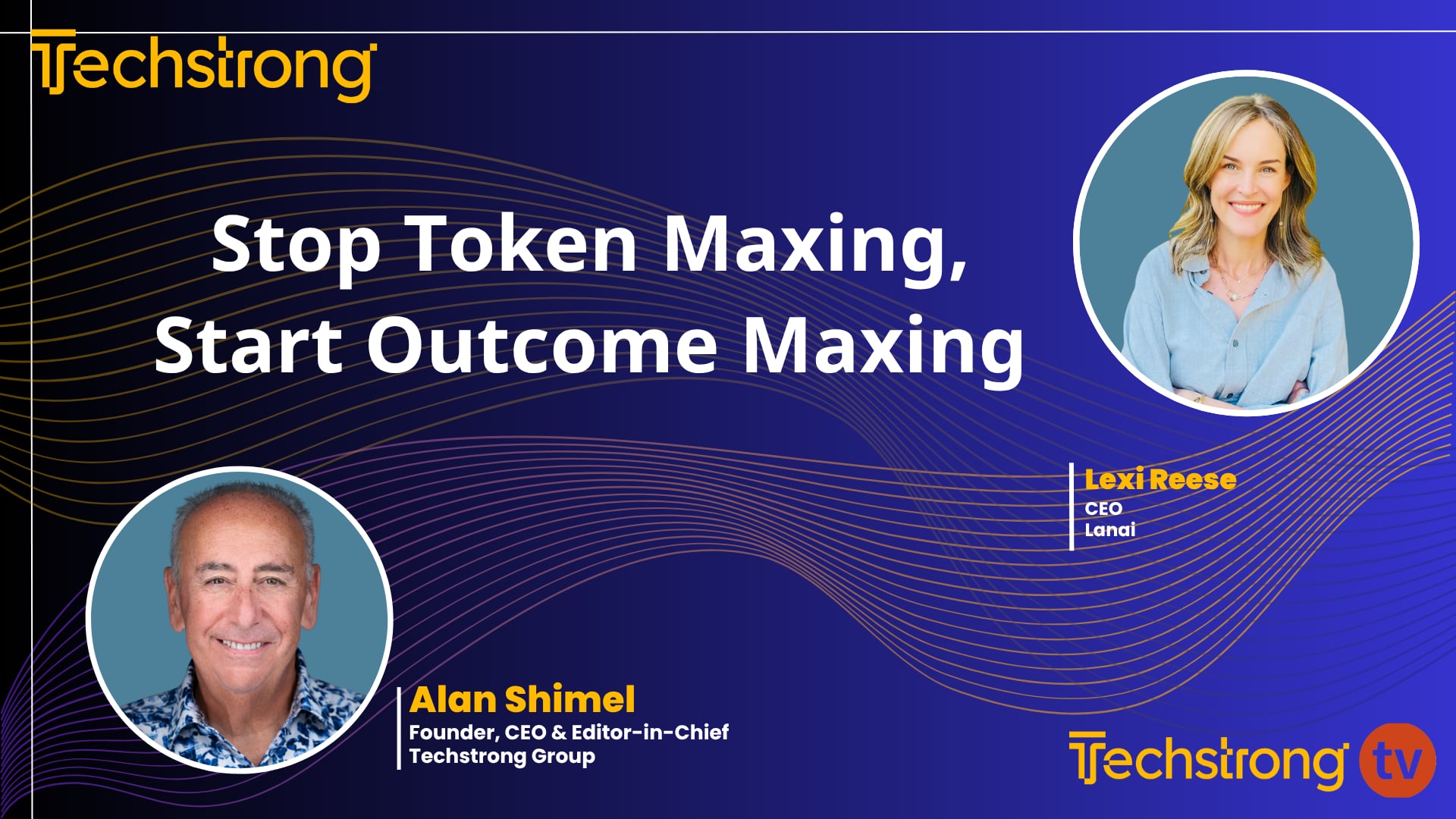 Techstrong

Stop Token Maxing, Start Outcome Maxing

Lexi Reese
CEO
Lanai

Alan Shimel
Founder, CEO & Editor-in-Chief
Techstrong Group

Techstrong tv